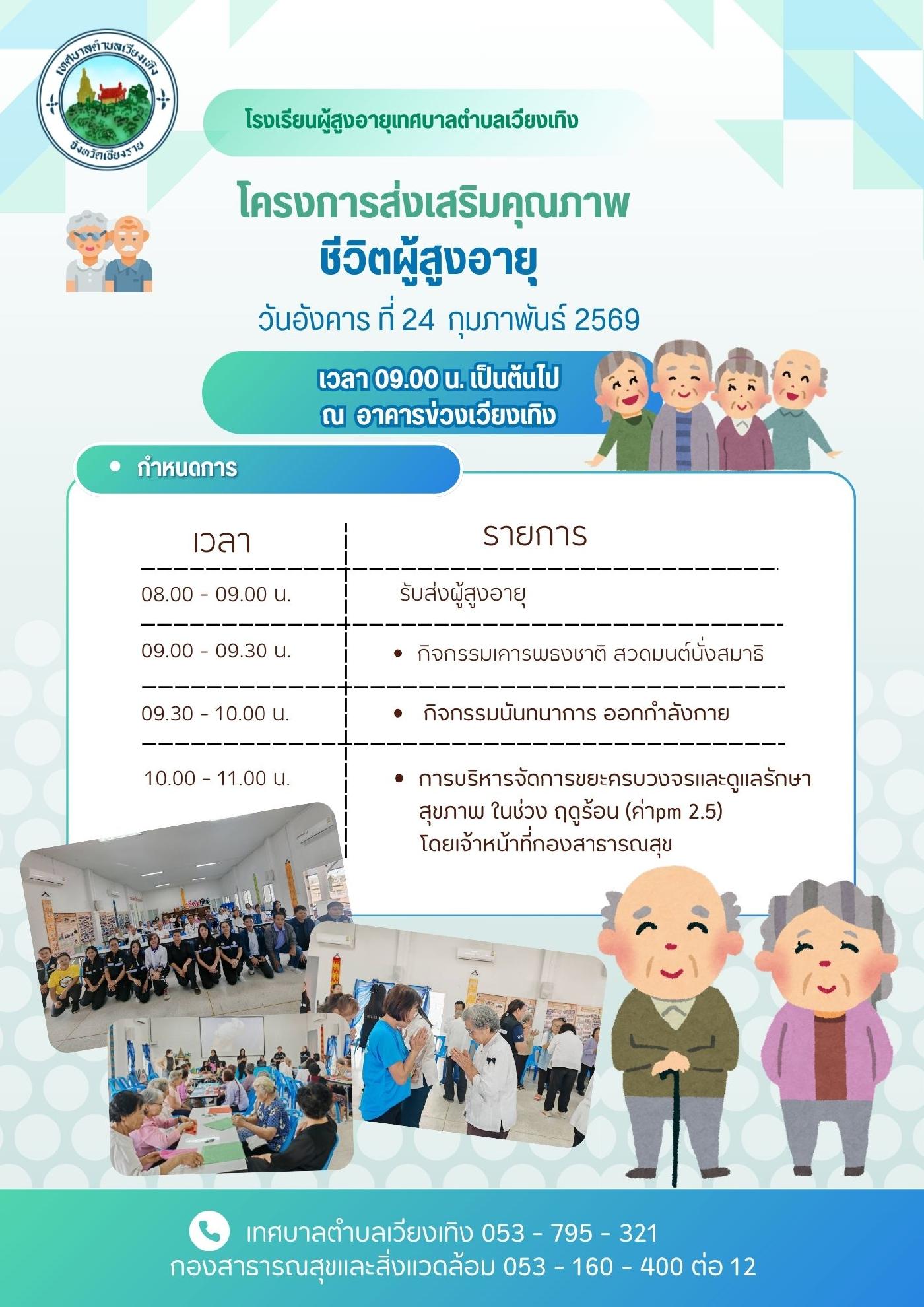 เทศบาลตำบลเวียงเทิง
จังหวัดเชียงราย

โรงเรียนผู้สูงอายุเทศบาลตำบลเวียงเทิง

โครงการส่งเสริมคุณภาพ
ชีวิตผู้สูงอายุ

วันอังคาร ที่ 24 กุมภาพันธ์ 2569

เวลา 09.00 น. เป็นต้นไป
ณ อาคารข่วงเวียงเทิง

• กำหนดการ

| เวลา | รายการ |
|---|---|
| 08.00 - 09.00 น. | รับส่งผู้สูงอายุ |
| 09.00 - 09.30 น. | • กิจกรรมเคารพธงชาติ สวดมนต์นั่งสมาธิ |
| 09.30 - 10.00 น. | • กิจกรรมนันทนาการ ออกกำลังกาย |
| 10.00 - 11.00 น. | • การบริหารจัดการขยะครบวงจรและดูแลรักษาสุขภาพ ในช่วง ฤดูร้อน (ค่าpm 2.5) โดยเจ้าหน้าที่กองสาธารณสุข |

เทศบาลตำบลเวียงเทิง 053 - 795 - 321
กองสาธารณสุขและสิ่งแวดล้อม 053 - 160 - 400 ต่อ 12